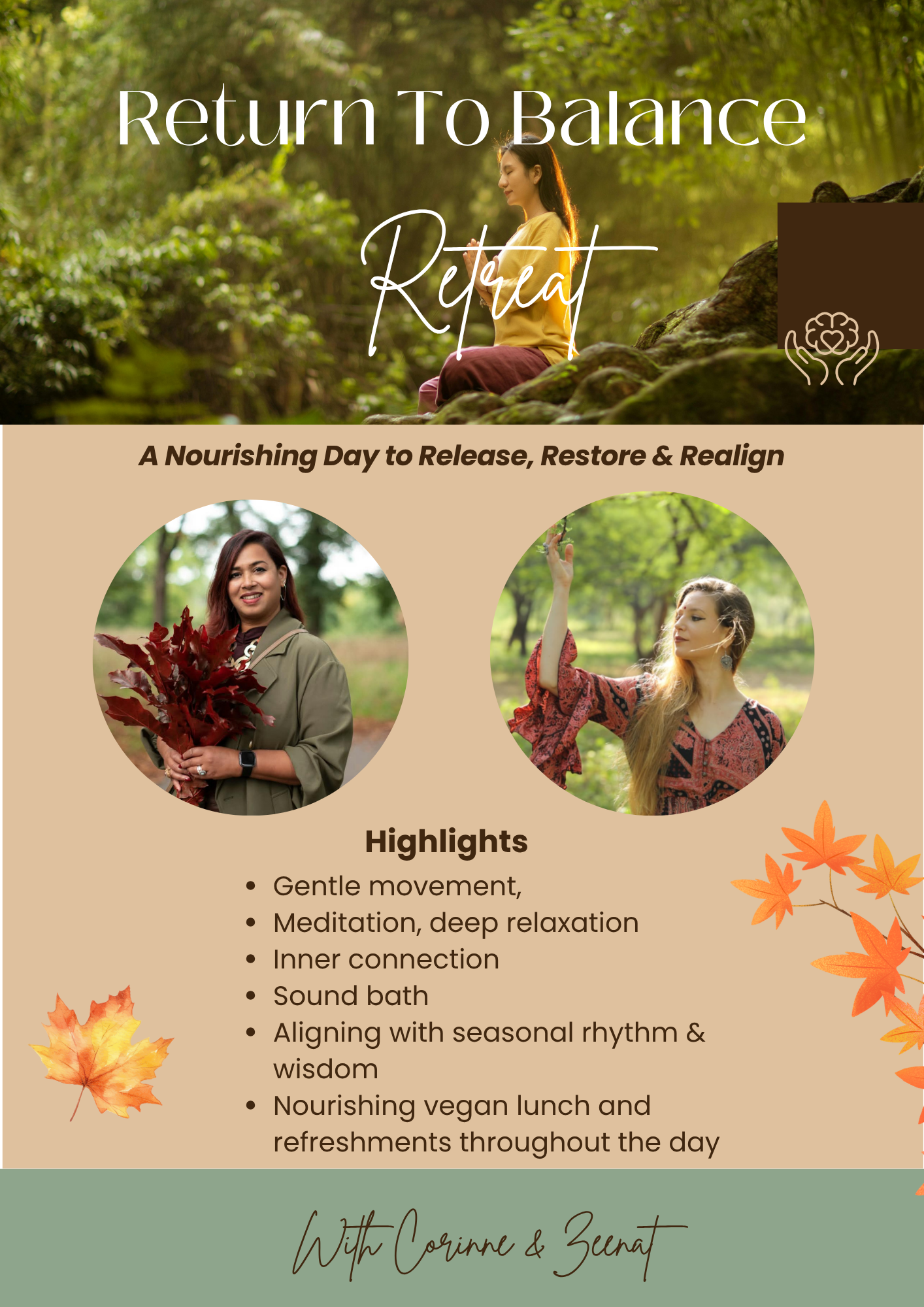 Return To Balance

Retreat

A Nourishing Day to Release, Restore & Realign

Highlights

• Gentle movement,
• Meditation, deep relaxation
• Inner connection
• Sound bath
• Aligning with seasonal rhythm & wisdom
• Nourishing vegan lunch and refreshments throughout the day

With Corinne & Zeenat